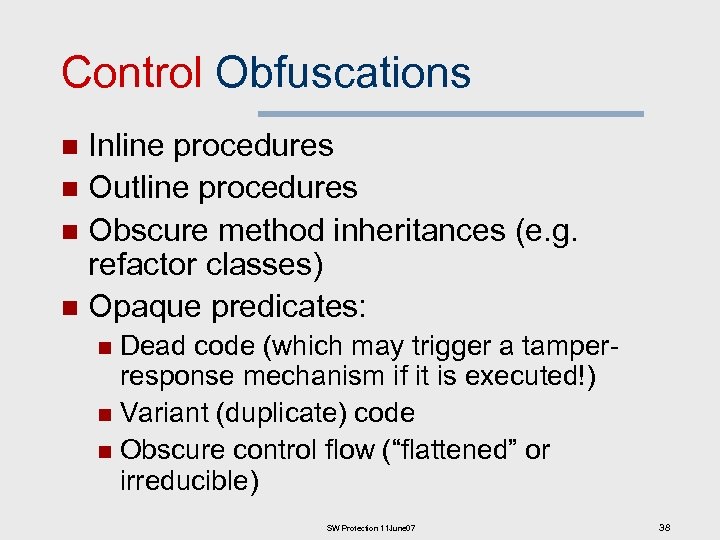 Control Obfuscations

Inline procedures
Outline procedures
Obscure method inheritances (e.g. refactor classes)
Opaque predicates:
Dead code (which may trigger a tamper-response mechanism if it is executed!)
Variant (duplicate) code
Obscure control flow (“flattened” or irreducible)

SW Protection 11June07

38